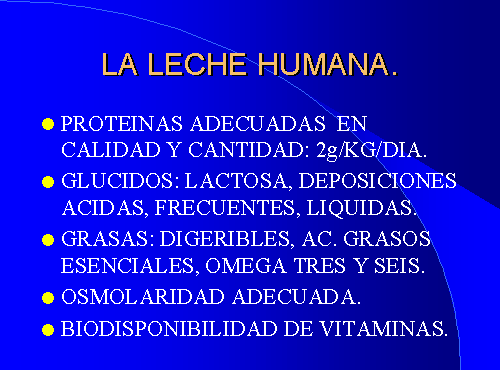 LA LECHE HUMANA.

- PROTEINAS ADECUADAS EN CALIDAD Y CANTIDAD: 2g/KG/DIA.
- GLUCIDOS: LACTOSA, DEPOSICIONES ACIDAS, FRECUENTES, LIQUIDAS.
- GRASAS: DIGERIBLES, AC. GRASOS ESENCIALES, OMEGA TRES Y SEIS.
- OSMOLARIDAD ADECUADA.
- BIODISPONIBILIDAD DE VITAMINAS.